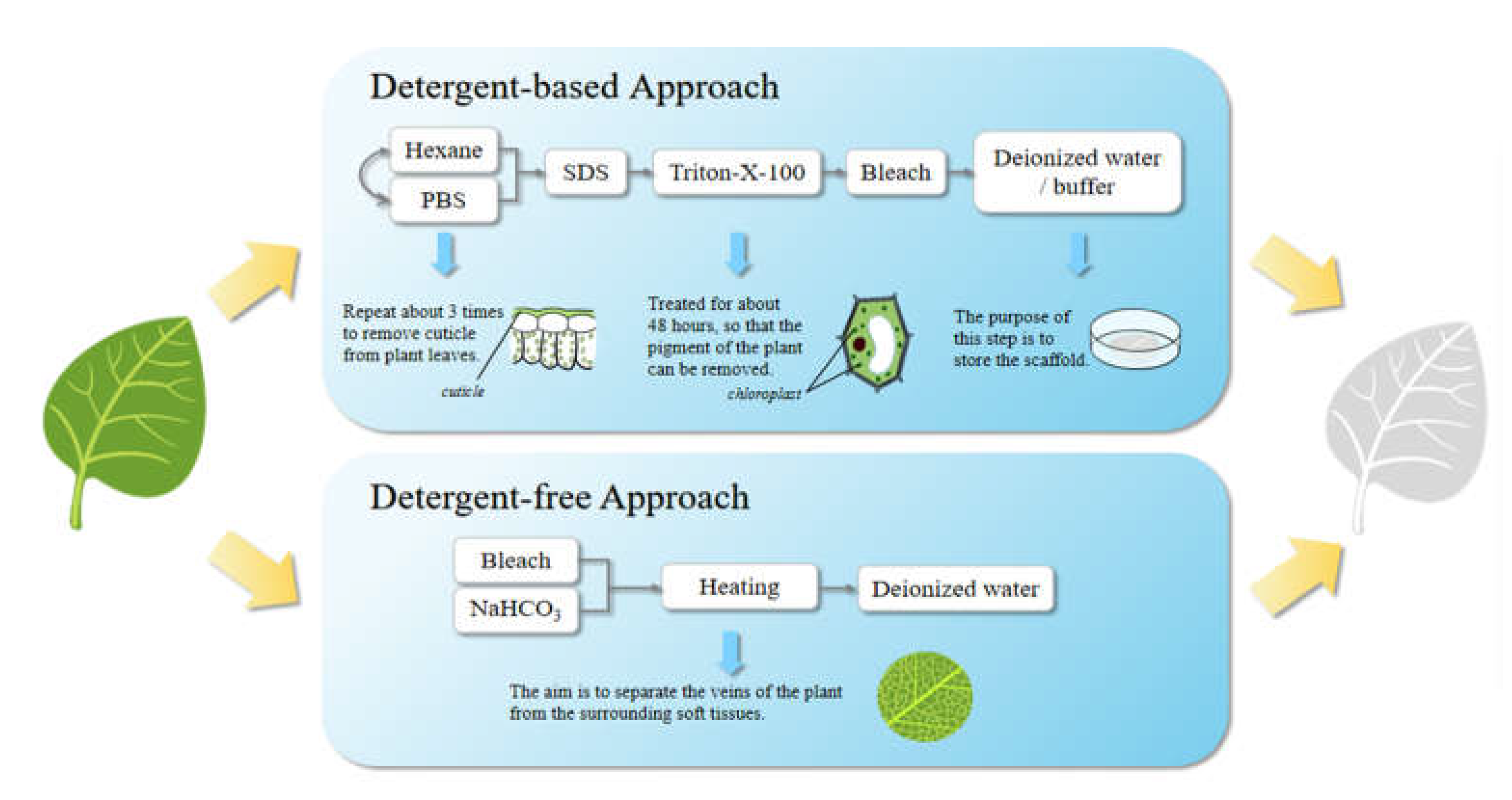 Detergent-based Approach

Hexane

PBS

SDS

Triton-X-100

Bleach

Deionized water / buffer

Repeat about 3 times to remove cuticle from plant leaves.

cuticle

Treated for about 48 hours, so that the pigment of the plant can be removed.

chloroplast

The purpose of this step is to store the scaffold.

Detergent-free Approach

Bleach

$NaHCO_3$

Heating

Deionized water

The aim is to separate the veins of the plant from the surrounding soft tissues.